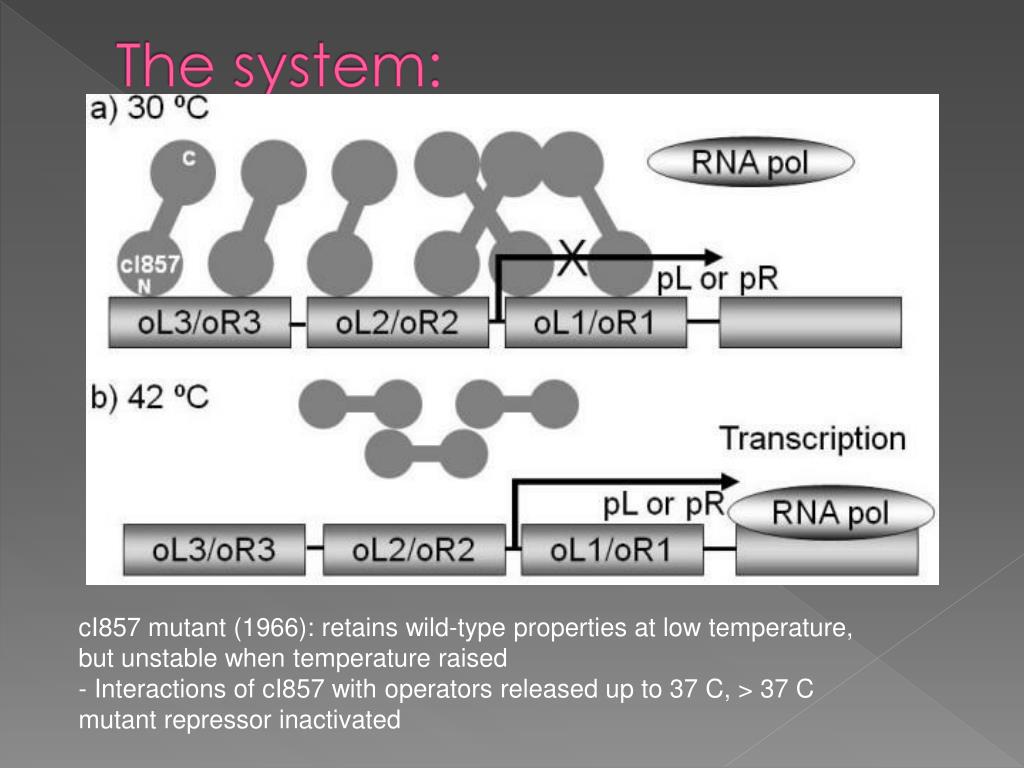 The system:

a) 30 ºC

C

cI857
N

RNA pol

X

pL or pR

oL3/oR3

oL2/oR2

oL1/oR1

b) 42 ºC

Transcription

pL or pR

RNA pol

oL3/oR3

oL2/oR2

oL1/oR1

cI857 mutant (1966): retains wild-type properties at low temperature, but unstable when temperature raised
- Interactions of cI857 with operators released up to 37 C, > 37 C mutant repressor inactivated